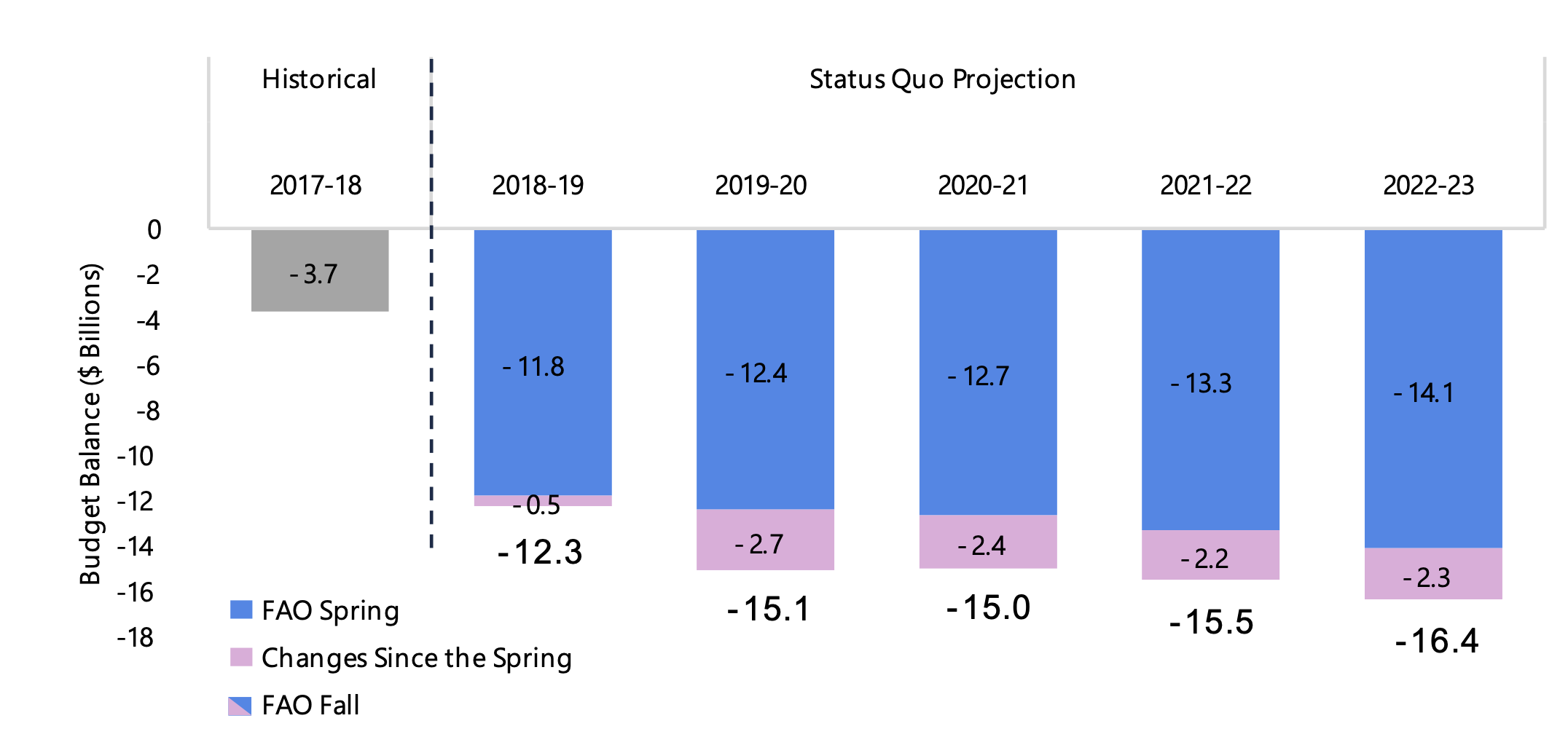 Historical

Status Quo Projection

2017-18
2018-19
2019-20
2020-21
2021-22
2022-23

Budget Balance ($ Billions)

0
-2
-4
-6
-8
-10
-12
-14
-16
-18

- 3.7
- 11.8
- 0.5
-12.3
- 12.4
- 2.7
-15.1
- 12.7
- 2.4
-15.0
- 13.3
- 2.2
-15.5
- 14.1
- 2.3
-16.4

FAO Spring
Changes Since the Spring
FAO Fall